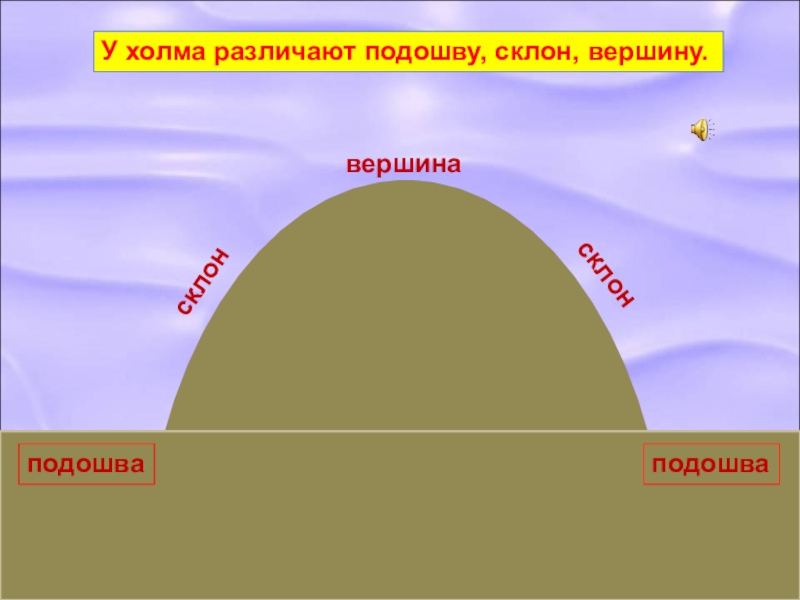 У холма различают подошву, склон, вершину.

вершина

склон

склон

подошва

подошва